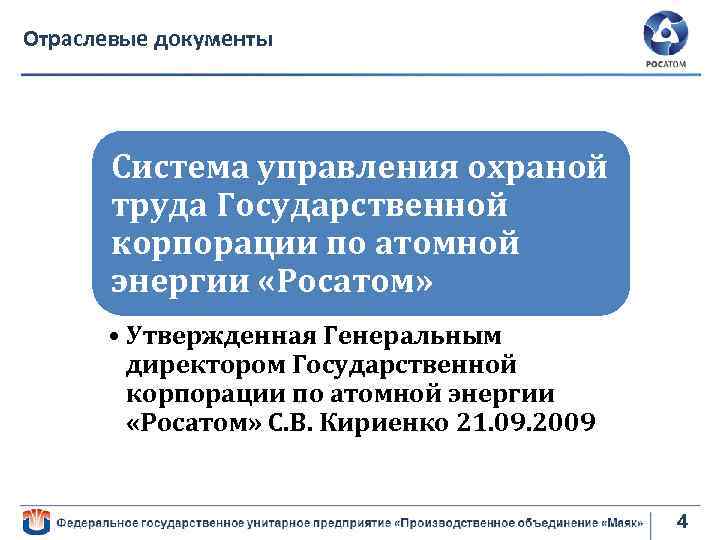 Отраслевые документы

РОСАТОМ

Система управления охраной труда Государственной корпорации по атомной энергии «Росатом»

• Утвержденная Генеральным директором Государственной корпорации по атомной энергии «Росатом» С.В. Кириенко 21.09.2009

Федеральное государственное унитарное предприятие «Производственное объединение «Маяк»

4